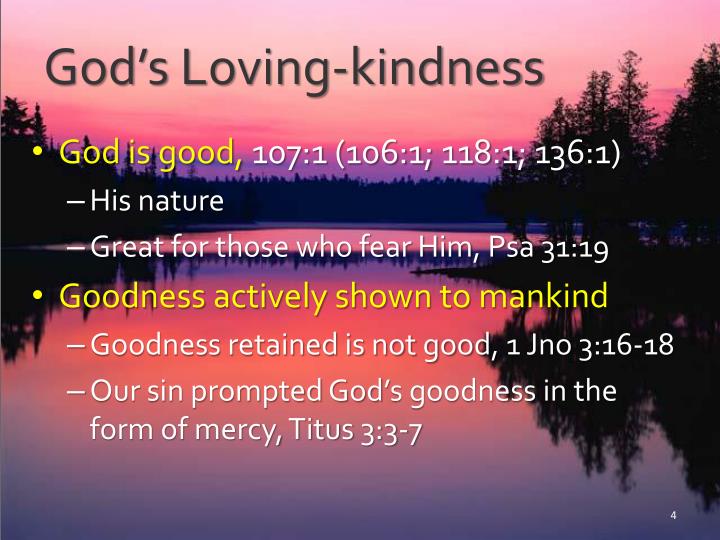 God's Loving-kindness

• God is good, 107:1 (106:1; 118:1; 136:1)
- His nature
- Great for those who fear Him, Psa 31:19
• Goodness actively shown to mankind
- Goodness retained is not good, 1 Jno 3:16-18
- Our sin prompted God's goodness in the form of mercy, Titus 3:3-7

4